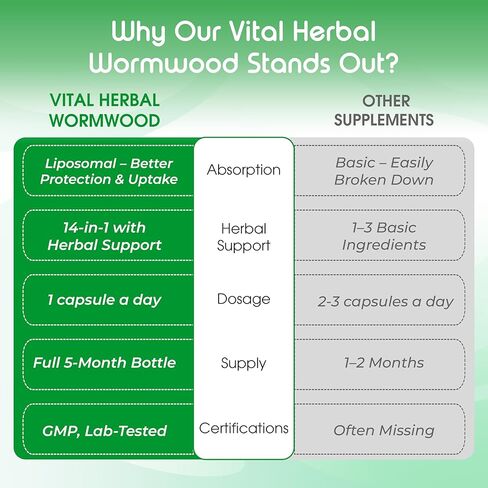 Why Our Vital Herbal Wormwood Stands Out?

| VITAL HERBAL WORMWOOD | | OTHER SUPPLEMENTS |
|---|---|---|
| Liposomal – Better Protection & Uptake | Absorption | Basic – Easily Broken Down |
| 14-in-1 with Herbal Support | Herbal Support | 1–3 Basic Ingredients |
| 1 capsule a day | Dosage | 2-3 capsules a day |
| Full 5-Month Bottle | Supply | 1–2 Months |
| GMP, Lab-Tested | Certifications | Often Missing |